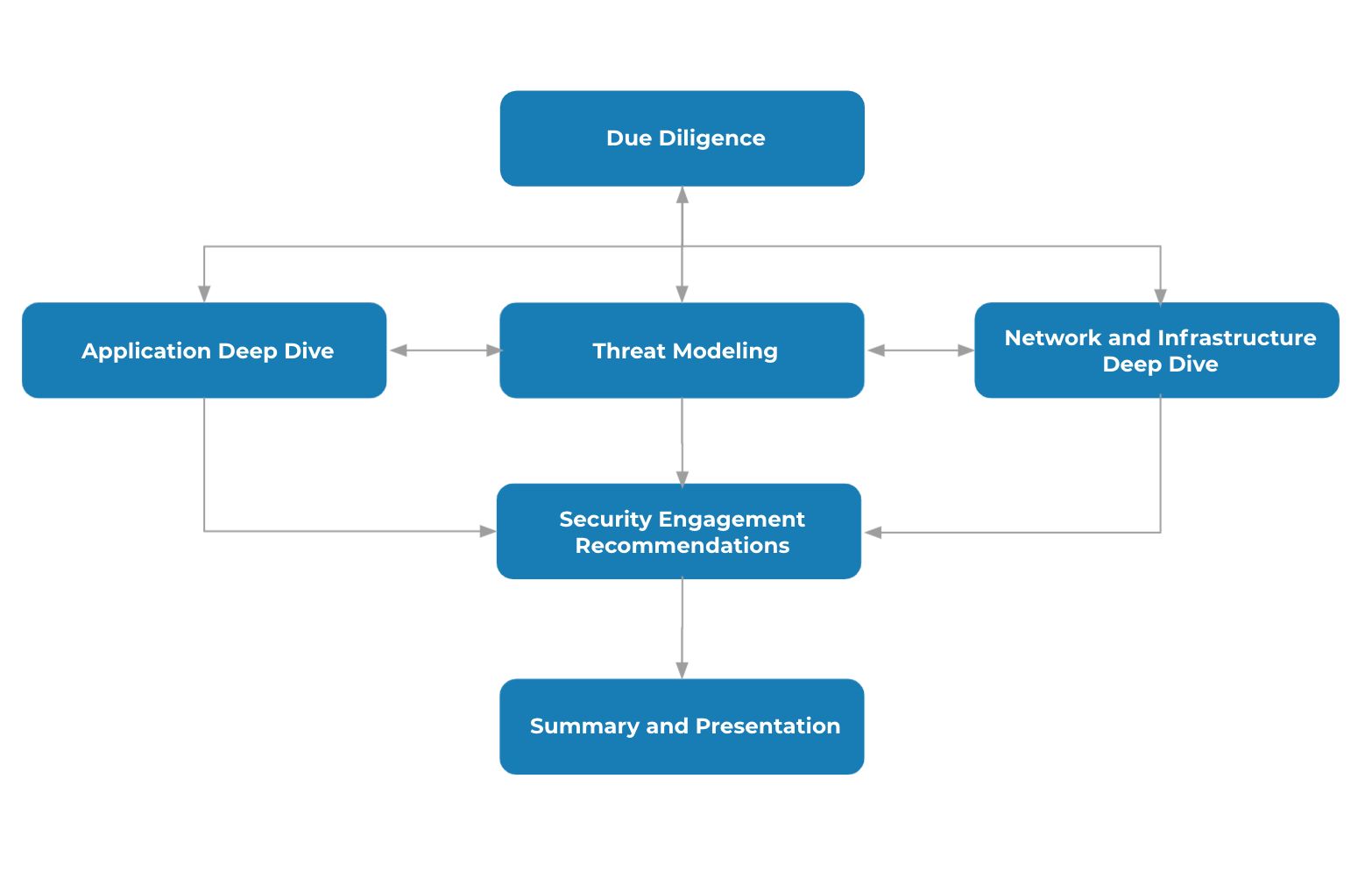 Due Diligence

Application Deep Dive

Threat Modeling

Network and Infrastructure Deep Dive

Security Engagement Recommendations

Summary and Presentation